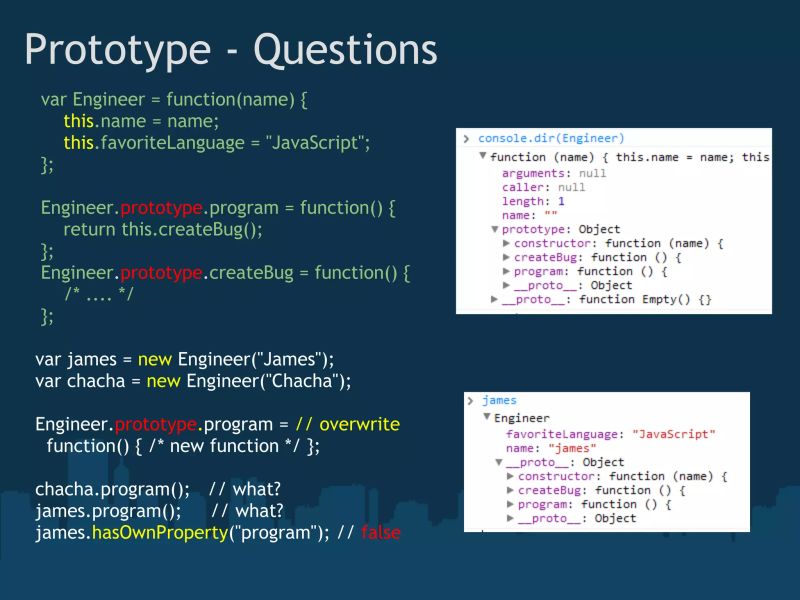 Prototype - Questions

var Engineer = function(name) {
this.name = name;
this.favoriteLanguage = "JavaScript";
};

Engineer.prototype.program = function() {
return this.createBug();
};
Engineer.prototype.createBug = function() {
/* .... */
};

var james = new Engineer("James");
var chacha = new Engineer("Chacha");

Engineer.prototype.program = // overwrite
function() { /* new function */ };

chacha.program(); // what?
james.program(); // what?
james.hasOwnProperty("program"); // false

> console.dir(Engineer)
▼ function (name) { this.name = name; this
arguments: null
caller: null
length: 1
name: ""
▼ prototype: Object
▶ constructor: function (name) {
▶ createBug: function () {
▶ program: function () {
▶ __proto__: Object
▶ __proto__: function Empty() {}

> james
▼ Engineer
favoriteLanguage: "JavaScript"
name: "james"
▼ __proto__: Object
▶ constructor: function (name) {
▶ createBug: function () {
▶ program: function () {
▶ __proto__: Object